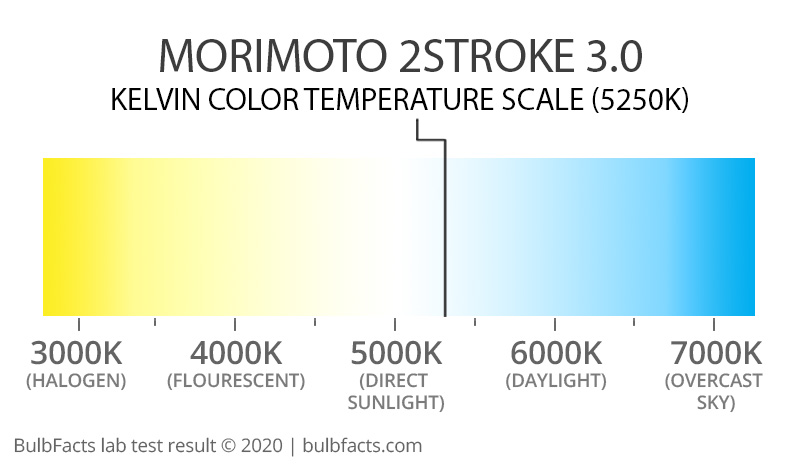 MORIMOTO 2STROKE 3.0
KELVIN COLOR TEMPERATURE SCALE (5250K)

3000K (HALOGEN)
4000K (FLOURESCENT)
5000K (DIRECT SUNLIGHT)
6000K (DAYLIGHT)
7000K (OVERCAST SKY)

BulbFacts lab test result © 2020 | bulbfacts.com